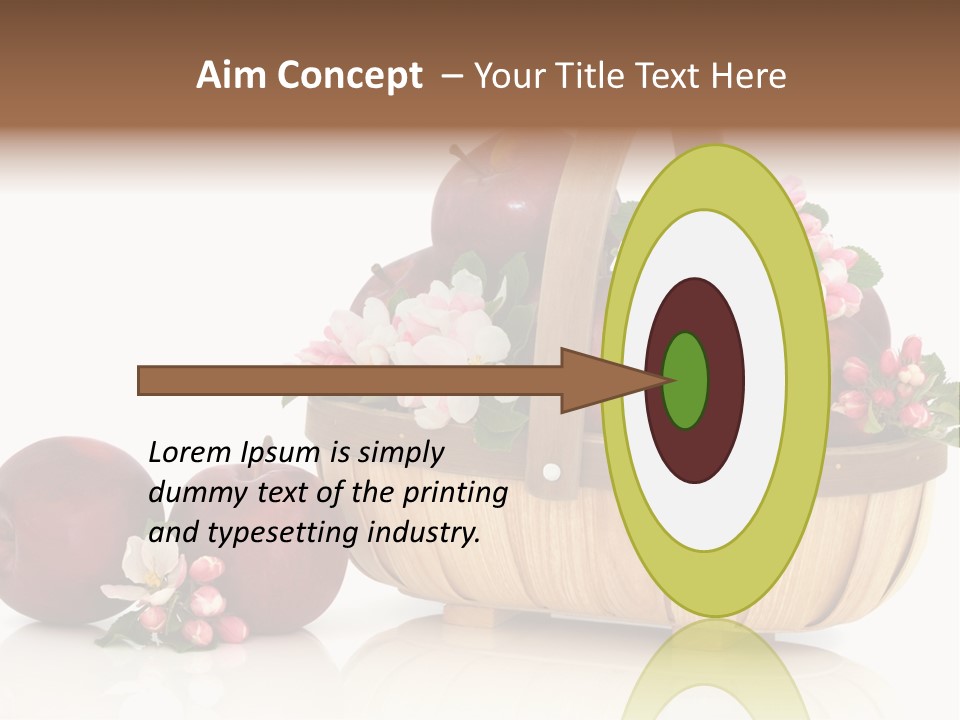 Aim Concept – Your Title Text Here

Lorem Ipsum is simply dummy text of the printing and typesetting industry.